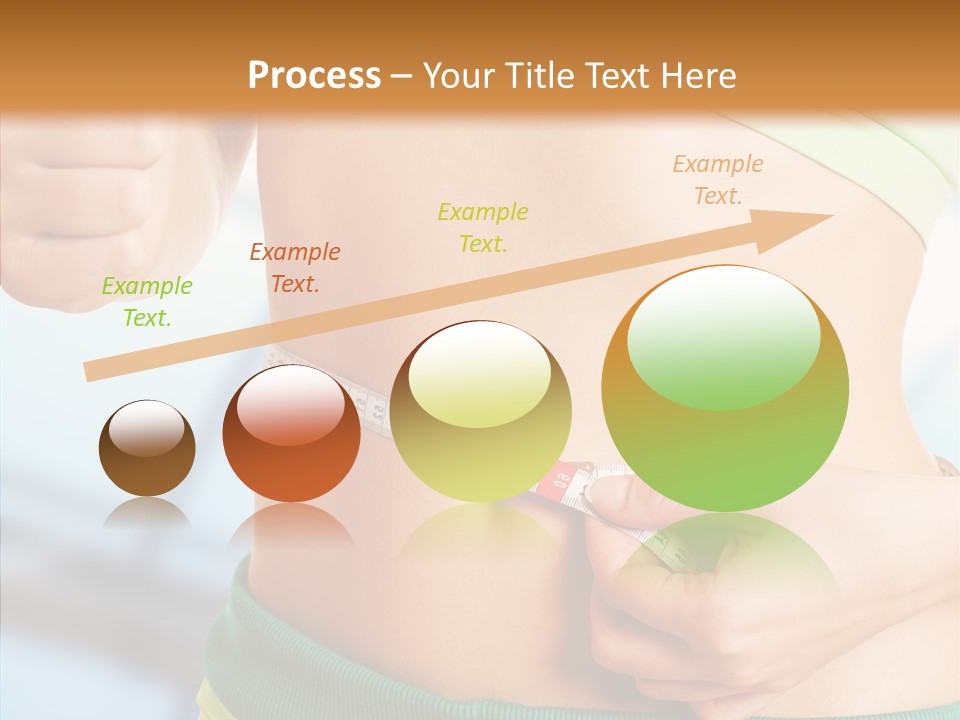 Process – Your Title Text Here

Example Text.

Example Text.

Example Text.

Example Text.